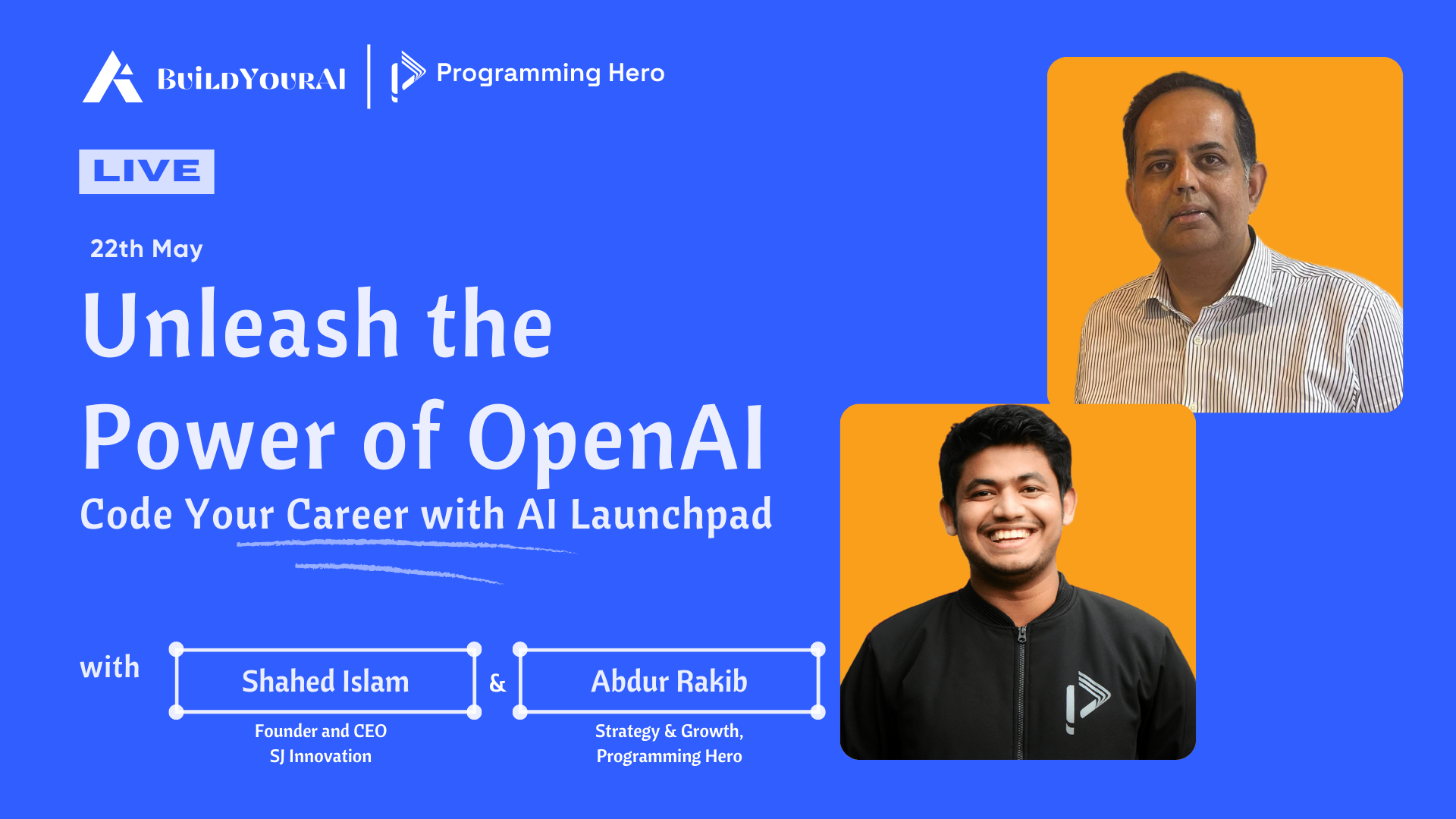 BuildYourAI | Programming Hero

LIVE

22th May

Unleash the Power of OpenAI

Code Your Career with AI Launchpad

with

Shahed Islam
Founder and CEO
SJ Innovation

&

Abdur Rakib
Strategy & Growth,
Programming Hero